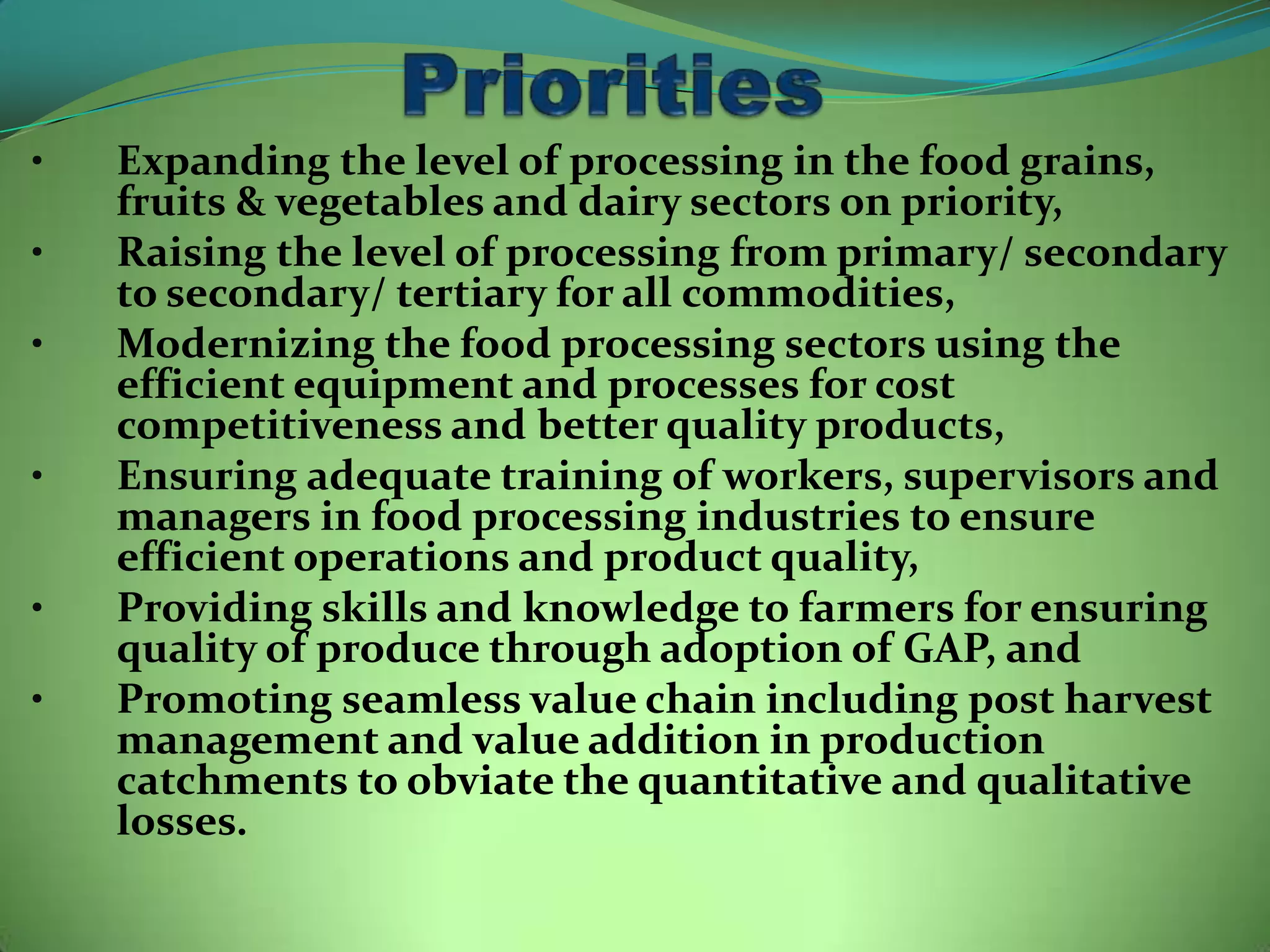 Priorities

• Expanding the level of processing in the food grains, fruits & vegetables and dairy sectors on priority,
• Raising the level of processing from primary/ secondary to secondary/ tertiary for all commodities,
• Modernizing the food processing sectors using the efficient equipment and processes for cost competitiveness and better quality products,
• Ensuring adequate training of workers, supervisors and managers in food processing industries to ensure efficient operations and product quality,
• Providing skills and knowledge to farmers for ensuring quality of produce through adoption of GAP, and
• Promoting seamless value chain including post harvest management and value addition in production catchments to obviate the quantitative and qualitative losses.